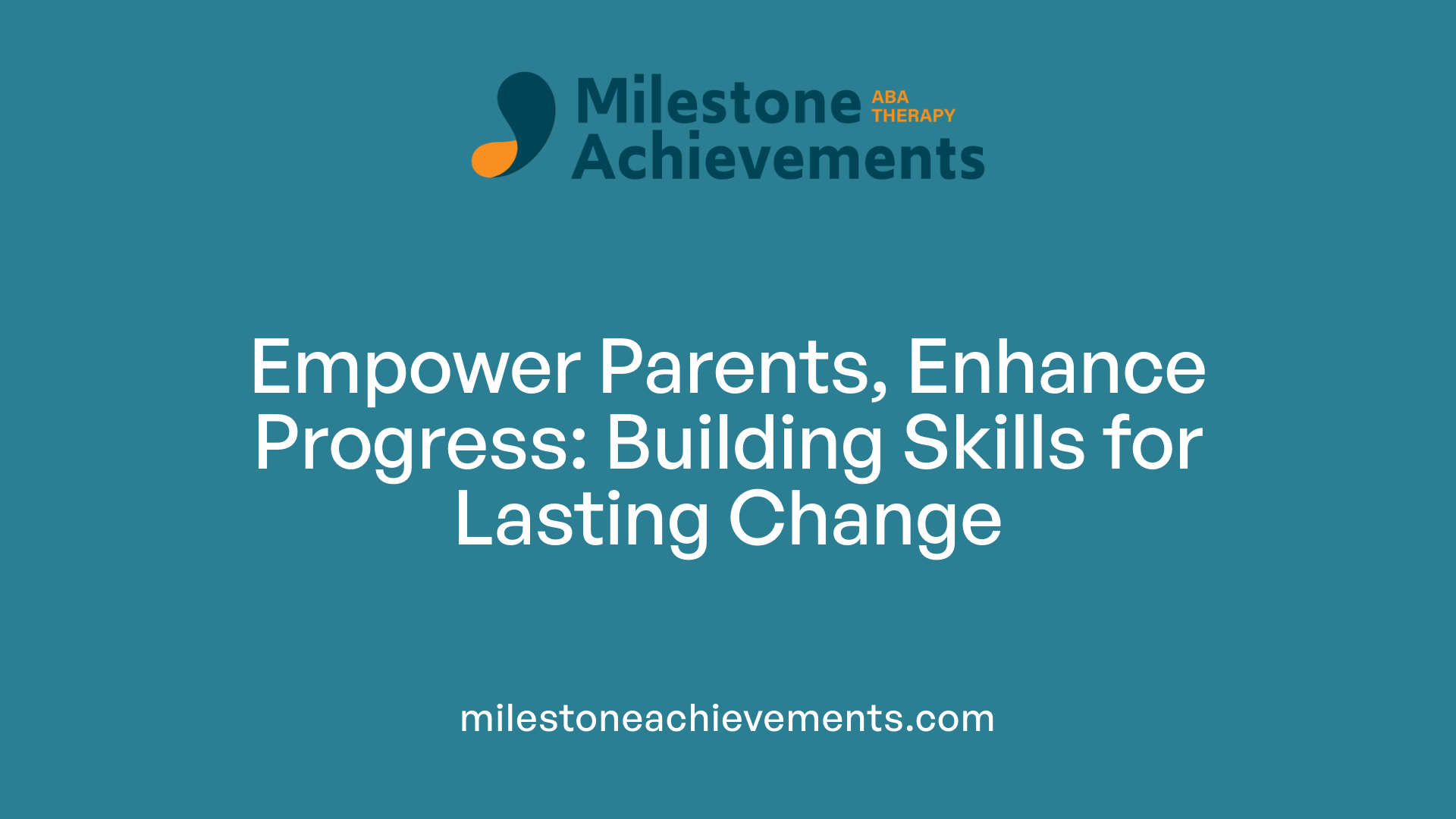 Milestone ABA THERAPY
Achievements

Empower Parents, Enhance Progress: Building Skills for Lasting Change

milestoneachievements.com